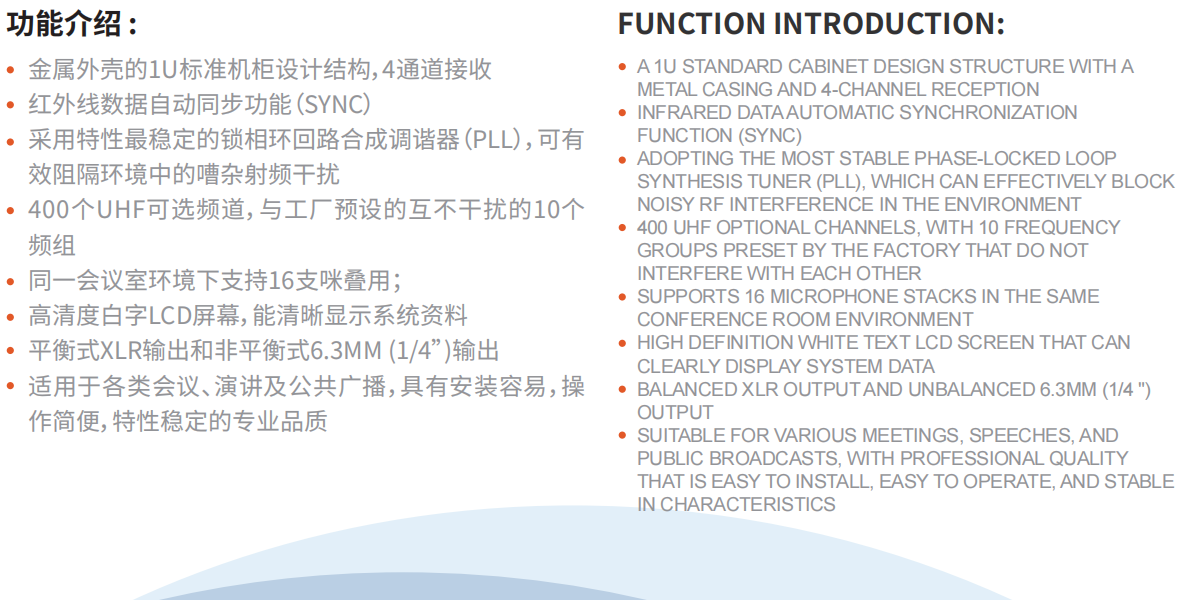 功能介绍：

• 金属外壳的1U标准机柜设计结构,4通道接收
• 红外线数据自动同步功能（SYNC）
• 采用特性最稳定的锁相环回路合成调谐器（PLL）,可有效阻隔环境中的嘈杂射频干扰
• 400个UHF可选频道,与工厂预设的互不干扰的10个频组
• 同一会议室环境下支持16支咪叠用；
• 高清度白字LCD屏幕,能清晰显示系统资料
• 平衡式XLR输出和非平衡式6.3MM (1/4”)输出
• 适用于各类会议、演讲及公共广播,具有安装容易,操作简便,特性稳定的专业品质

FUNCTION INTRODUCTION:

• A 1U STANDARD CABINET DESIGN STRUCTURE WITH A METAL CASING AND 4-CHANNEL RECEPTION
• INFRARED DATA AUTOMATIC SYNCHRONIZATION FUNCTION (SYNC)
• ADOPTING THE MOST STABLE PHASE-LOCKED LOOP SYNTHESIS TUNER (PLL), WHICH CAN EFFECTIVELY BLOCK NOISY RF INTERFERENCE IN THE ENVIRONMENT
• 400 UHF OPTIONAL CHANNELS, WITH 10 FREQUENCY GROUPS PRESET BY THE FACTORY THAT DO NOT INTERFERE WITH EACH OTHER
• SUPPORTS 16 MICROPHONE STACKS IN THE SAME CONFERENCE ROOM ENVIRONMENT
• HIGH DEFINITION WHITE TEXT LCD SCREEN THAT CAN CLEARLY DISPLAY SYSTEM DATA
• BALANCED XLR OUTPUT AND UNBALANCED 6.3MM (1/4 ") OUTPUT
• SUITABLE FOR VARIOUS MEETINGS, SPEECHES, AND PUBLIC BROADCASTS, WITH PROFESSIONAL QUALITY THAT IS EASY TO INSTALL, EASY TO OPERATE, AND STABLE IN CHARACTERISTICS